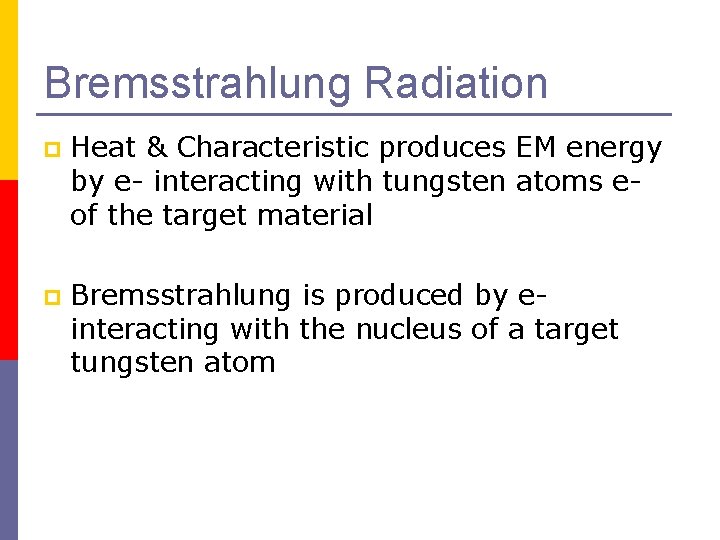 Bremsstrahlung Radiation

Heat & Characteristic produces EM energy by e- interacting with tungsten atoms e- of the target material

Bremsstrahlung is produced by e- interacting with the nucleus of a target tungsten atom